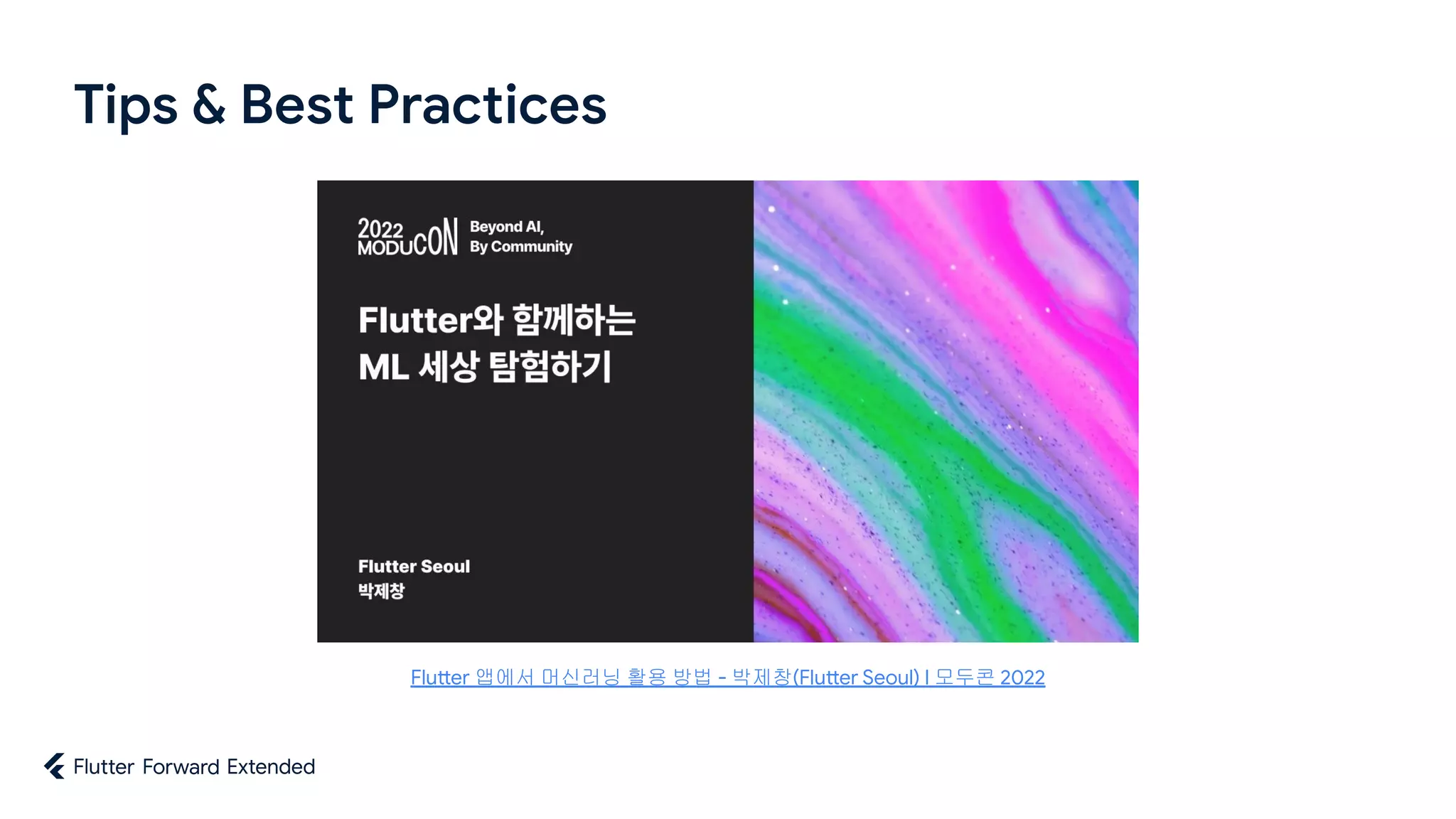 Tips & Best Practices

2022 MODUCON Beyond AI, By Community

Flutter와 함께하는 ML 세상 탐험하기

Flutter Seoul
박제창

Flutter 앱에서 머신러닝 활용 방법 - 박제창(Flutter Seoul) I 모두콘 2022

Flutter Forward Extended